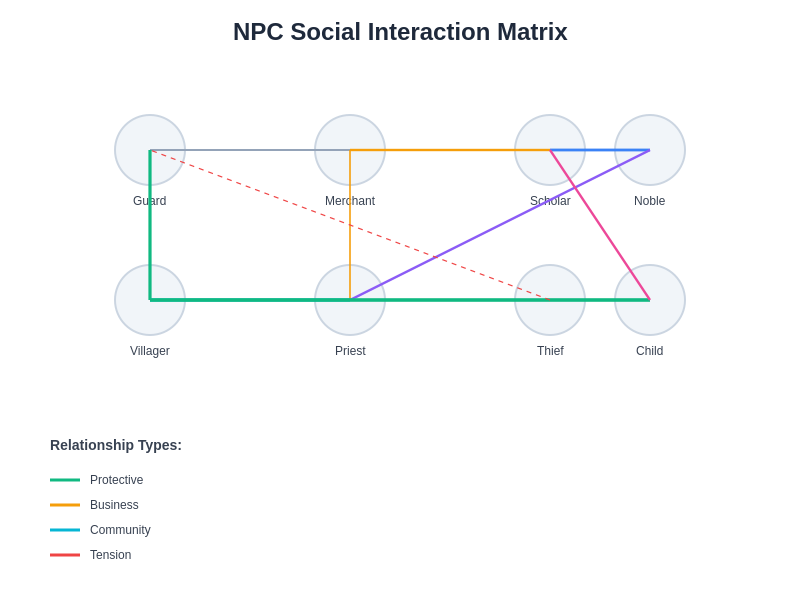 NPC Social Interaction Matrix

Guard
Merchant
Scholar
Noble
Villager
Priest
Thief
Child

Relationship Types:

Protective
Business
Community
Tension